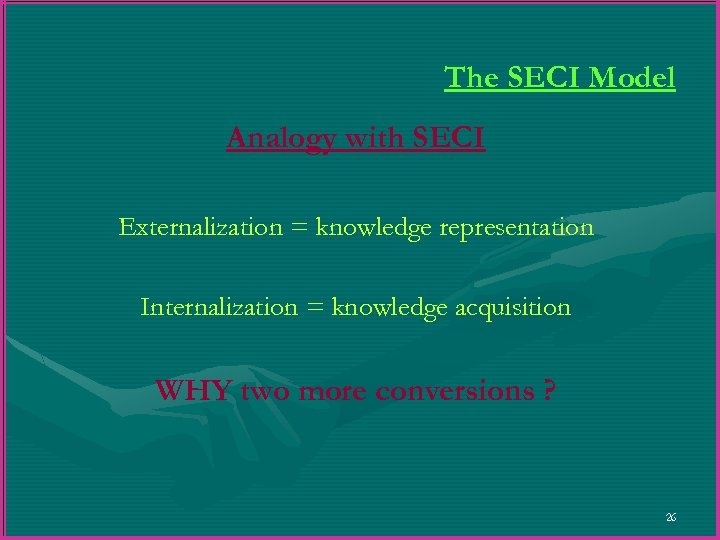 The SECI Model

Analogy with SECI

Externalization = knowledge representation

Internalization = knowledge acquisition

WHY two more conversions ?

26